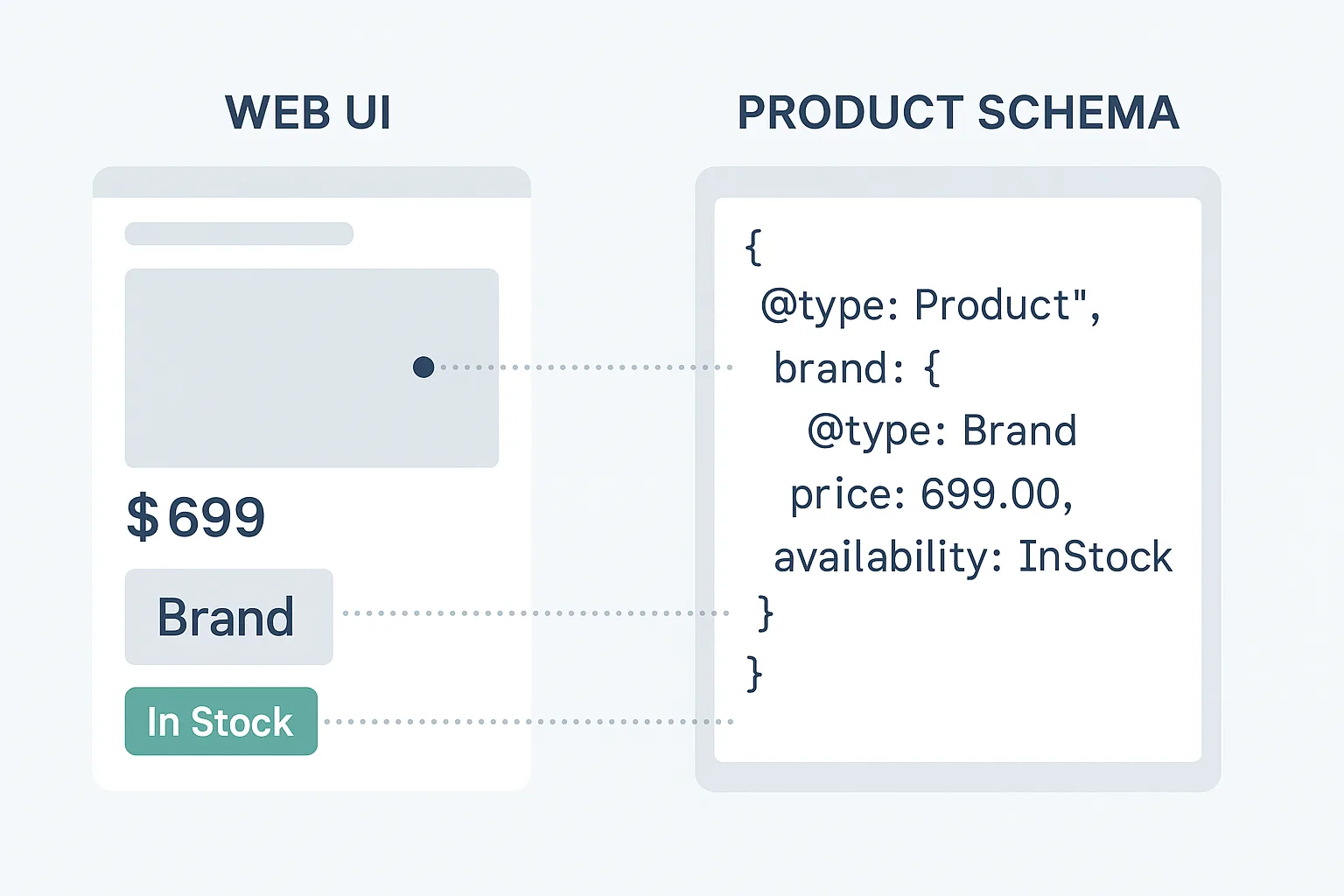 WEB UI

$699

Brand

In Stock

PRODUCT SCHEMA

{
@type: Product",
brand: {
@type: Brand
price: 699.00,
availability: InStock
}
}